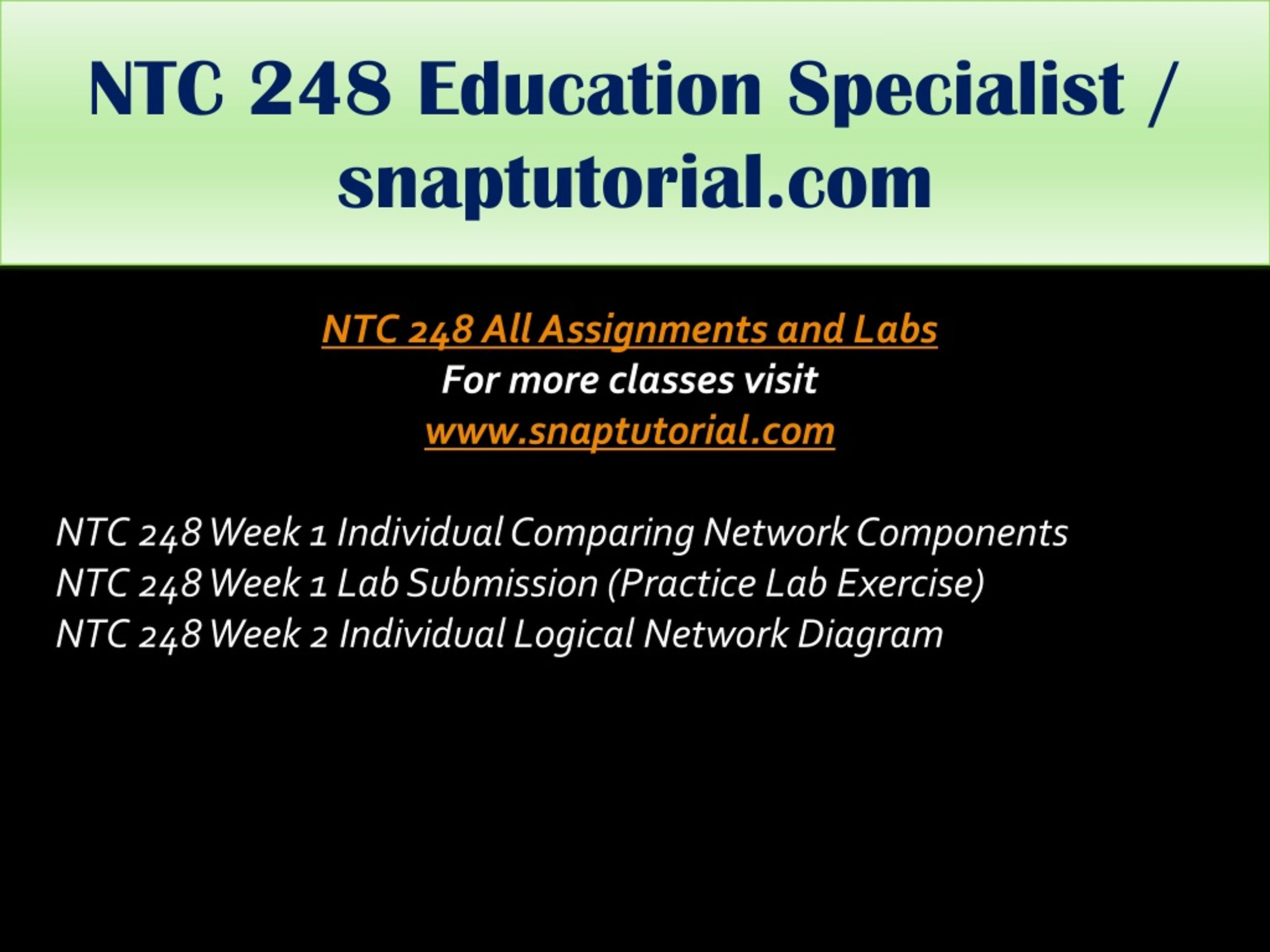 NTC 248 Education Specialist / snaptutorial.com

NTC 248 All Assignments and Labs
For more classes visit
www.snaptutorial.com

NTC 248 Week 1 Individual Comparing Network Components
NTC 248 Week 1 Lab Submission (Practice Lab Exercise)
NTC 248 Week 2 Individual Logical Network Diagram